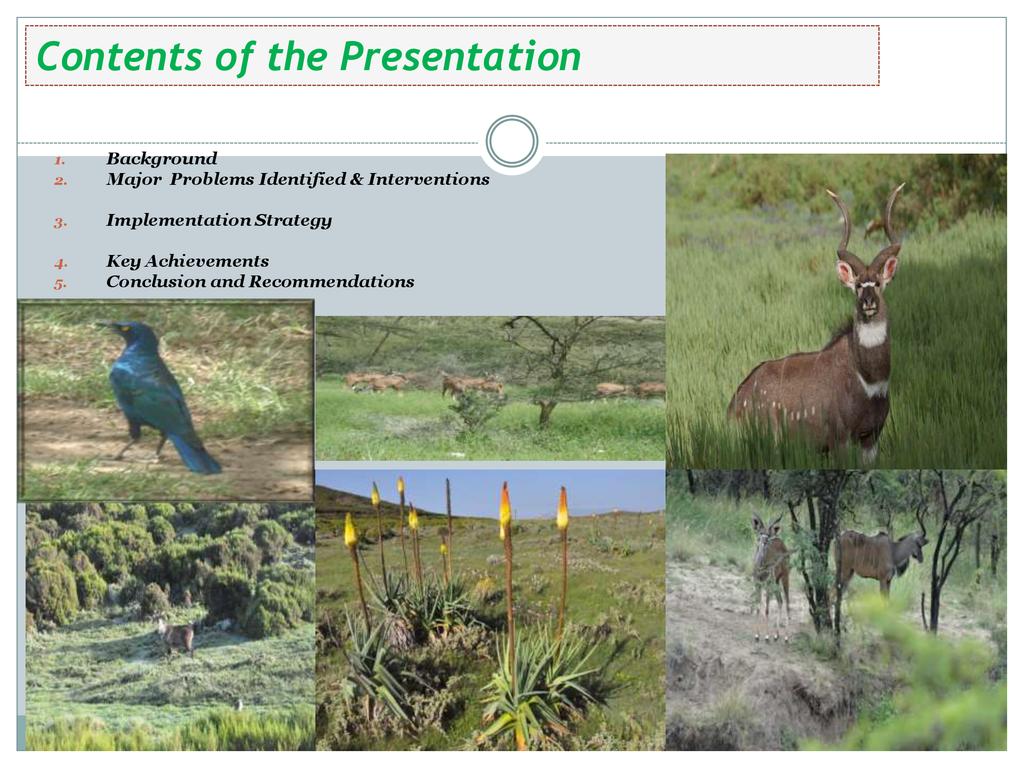 Contents of the Presentation

1. Background
2. Major Problems Identified & Interventions
3. Implementation Strategy
4. Key Achievements
5. Conclusion and Recommendations